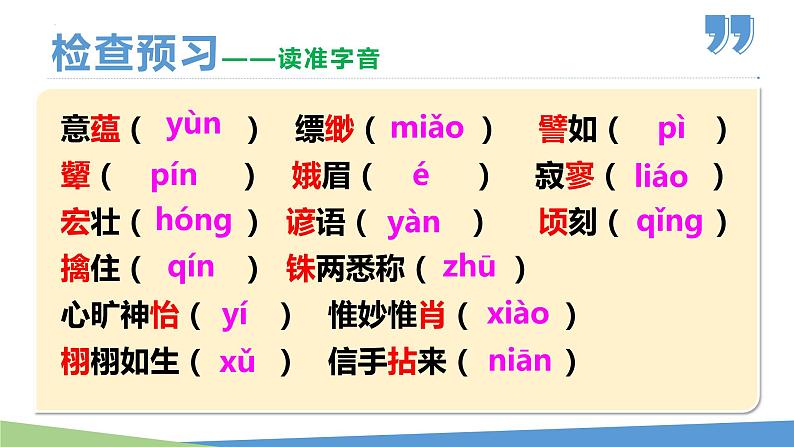 检查预习——读准字音

意蕴（ yùn ） 缥缈（ miǎo ） 譬如（ pì ）
颦（ pín ） 娥眉（ é ） 寂寥（ liáo ）
宏壮（ hóng ） 谚语（ yàn ） 顷刻（ qǐng ）
擒住（ qín ） 铢两悉称（ zhū ）
心旷神怡（ yí ） 惟妙惟肖（ xiào ）
栩栩如生（ xǔ ） 信手拈来（ niān ）